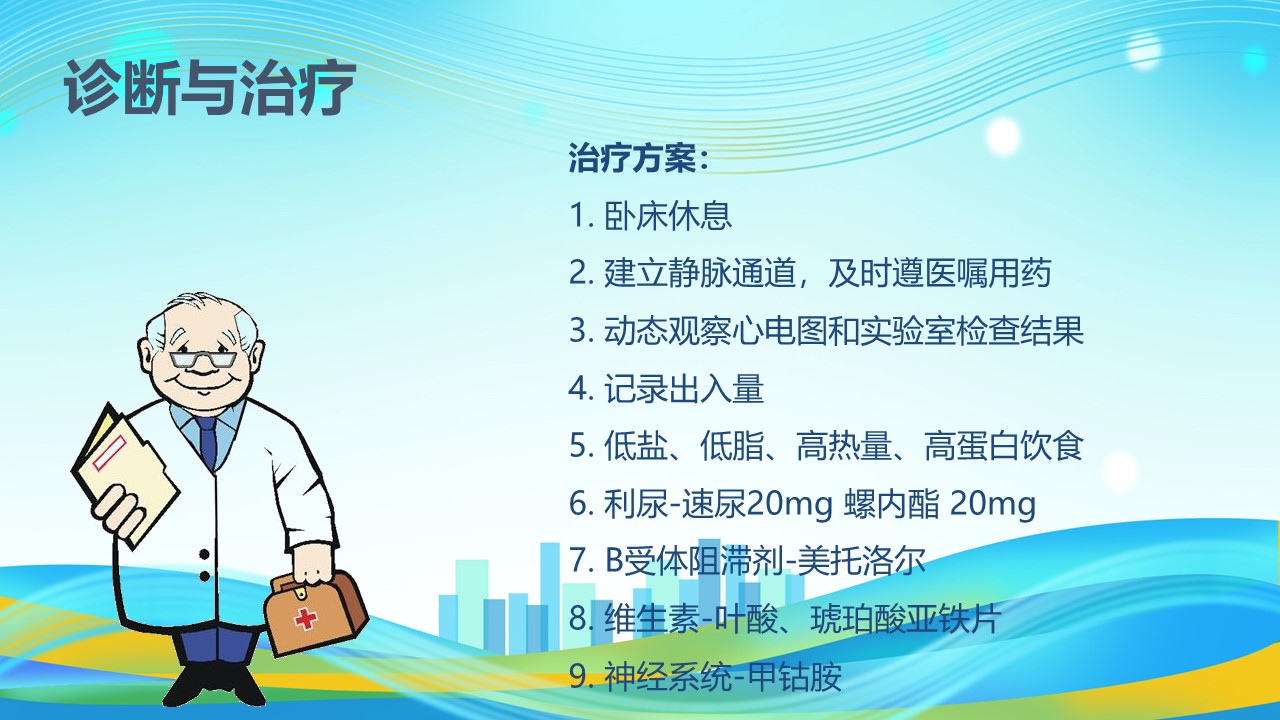 诊断与治疗

治疗方案：

1. 卧床休息

2. 建立静脉通道，及时遵医嘱用药

3. 动态观察心电图和实验室检查结果

4. 记录出入量

5. 低盐、低脂、高热量、高蛋白饮食

6. 利尿-速尿20mg 螺内酯 20mg

7. B受体阻滞剂-美托洛尔

8. 维生素-叶酸、琥珀酸亚铁片

9. 神经系统-甲钴胺